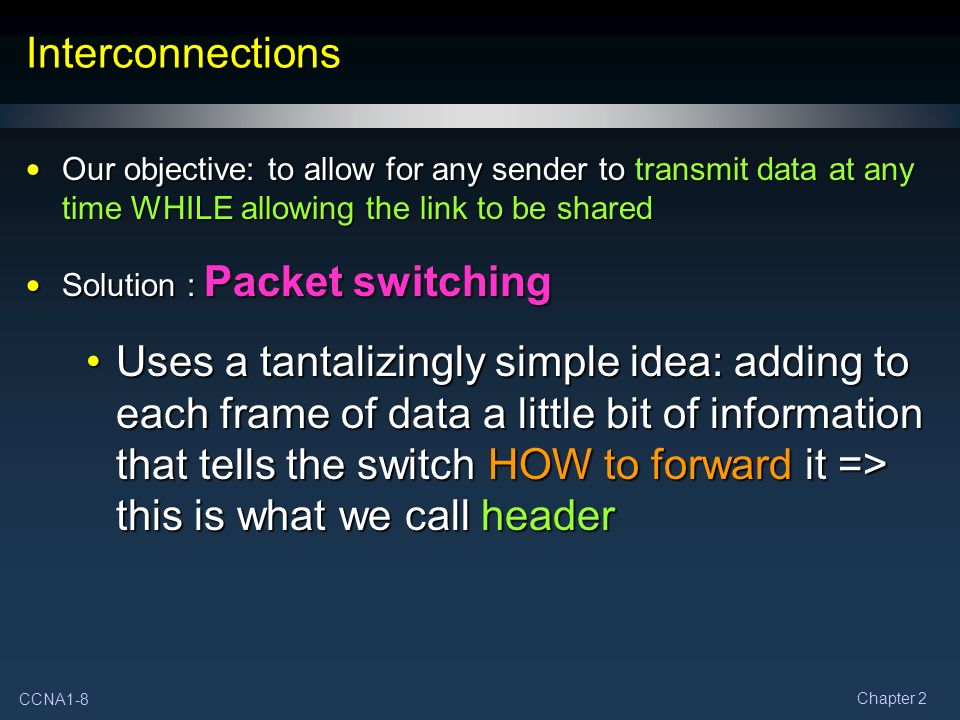 Interconnections

• Our objective: to allow for any sender to transmit data at any time WHILE allowing the link to be shared

• Solution : Packet switching

• Uses a tantalizingly simple idea: adding to each frame of data a little bit of information that tells the switch HOW to forward it => this is what we call header

CCNA1-8

Chapter 2